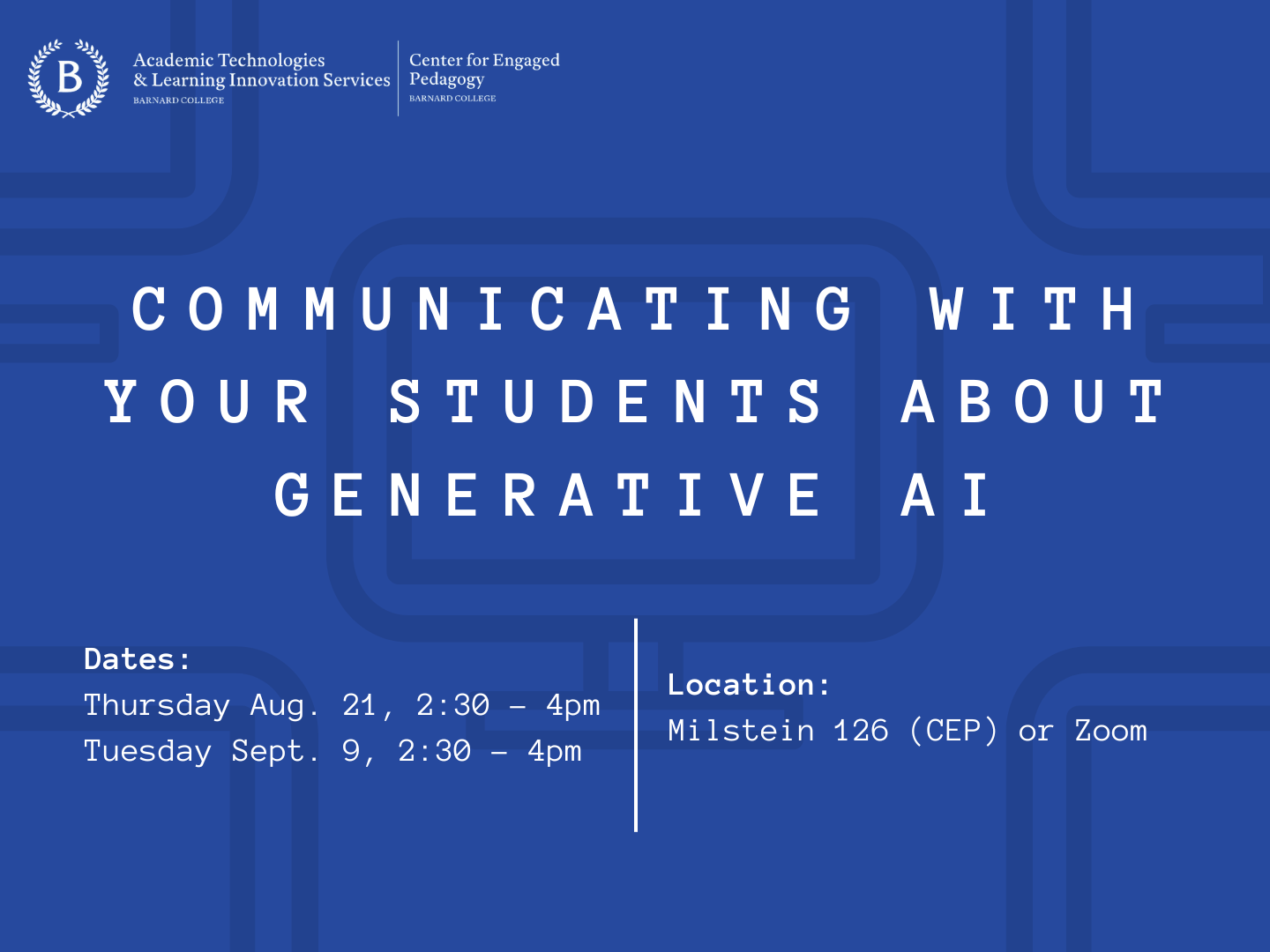 B

Academic Technologies
& Learning Innovation Services
BARNARD COLLEGE

Center for Engaged
Pedagogy
BARNARD COLLEGE

COMMUNICATING WITH YOUR STUDENTS ABOUT GENERATIVE AI

Dates:
Thursday Aug. 21, 2:30 – 4pm
Tuesday Sept. 9, 2:30 – 4pm

Location:
Milstein 126 (CEP) or Zoom